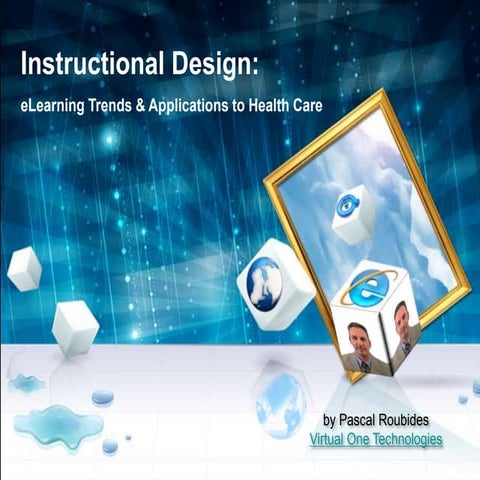 Instructional Design:

eLearning Trends & Applications to Health Care

by Pascal Roubides
Virtual One Technologies